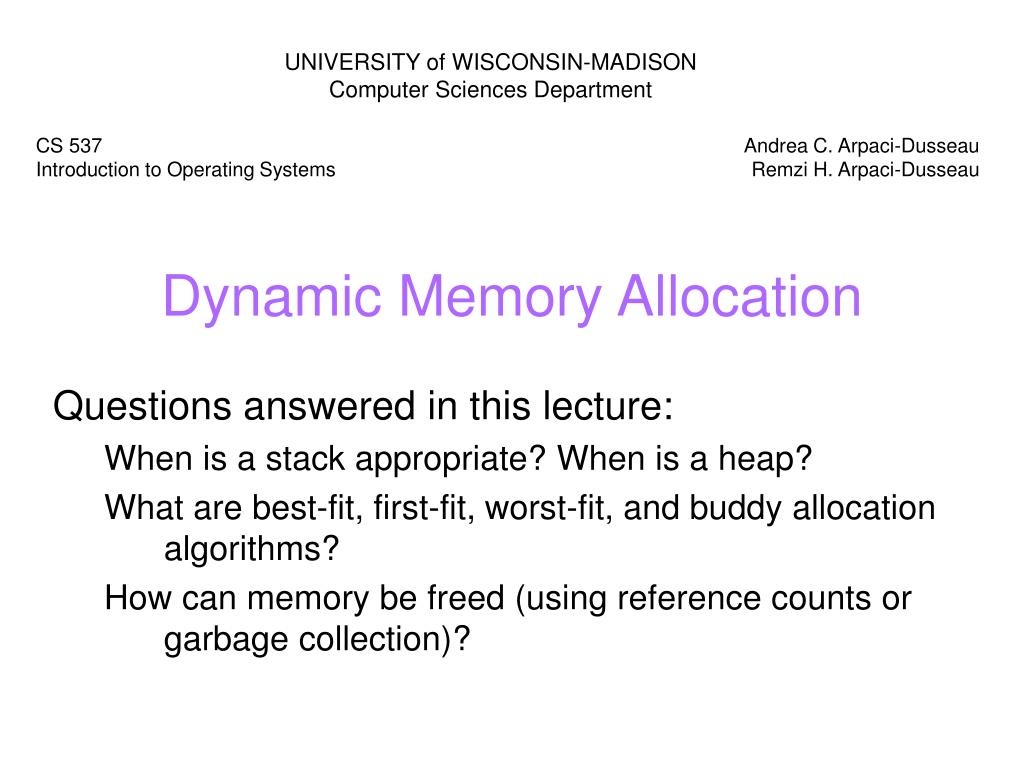 UNIVERSITY of WISCONSIN-MADISON
Computer Sciences Department

CS 537
Introduction to Operating Systems

Andrea C. Arpaci-Dusseau
Remzi H. Arpaci-Dusseau

Dynamic Memory Allocation

Questions answered in this lecture:

When is a stack appropriate? When is a heap?

What are best-fit, first-fit, worst-fit, and buddy allocation algorithms?

How can memory be freed (using reference counts or garbage collection)?